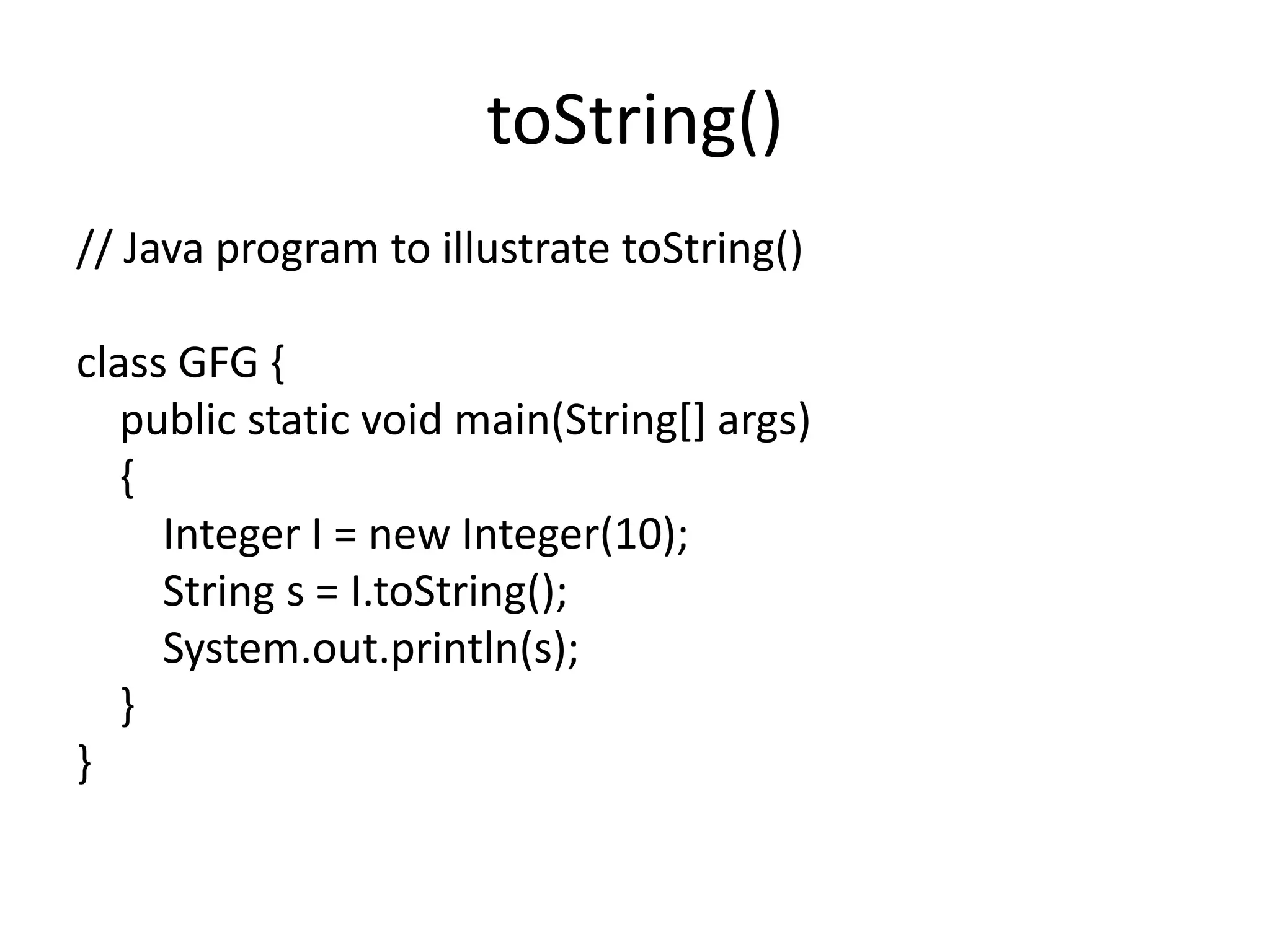 toString()

// Java program to illustrate toString()

class GFG {
public static void main(String[] args)
{
Integer I = new Integer(10);
String s = I.toString();
System.out.println(s);
}
}